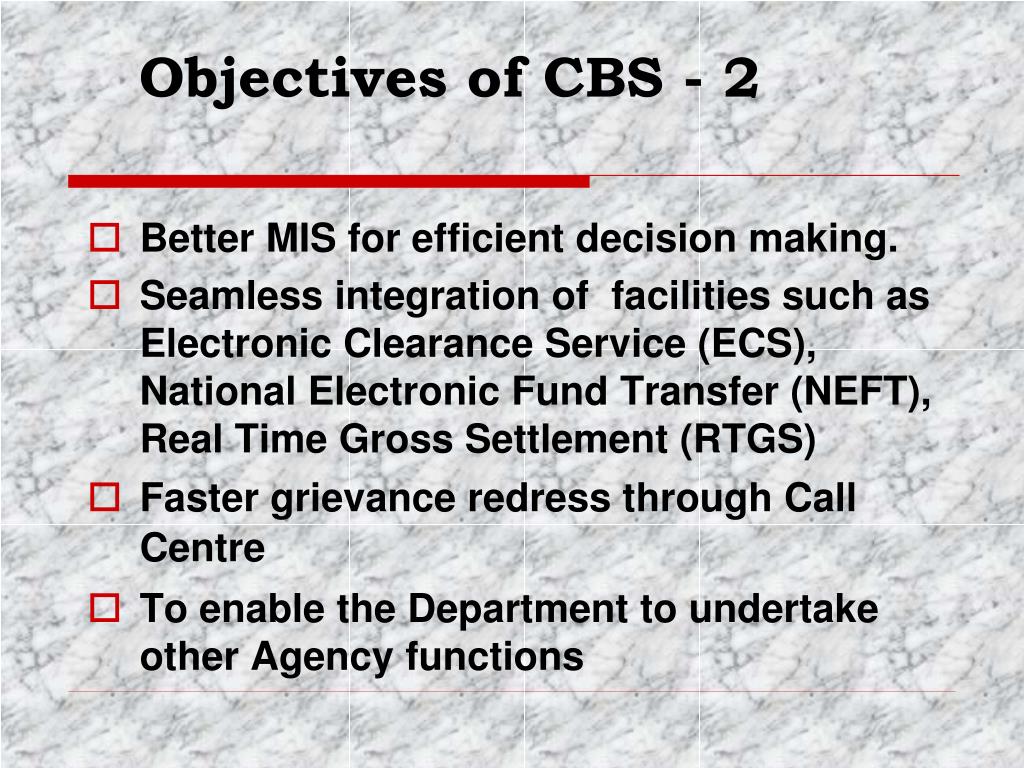 Objectives of CBS - 2

Better MIS for efficient decision making.

Seamless integration of facilities such as Electronic Clearance Service (ECS), National Electronic Fund Transfer (NEFT), Real Time Gross Settlement (RTGS)

Faster grievance redress through Call Centre

To enable the Department to undertake other Agency functions